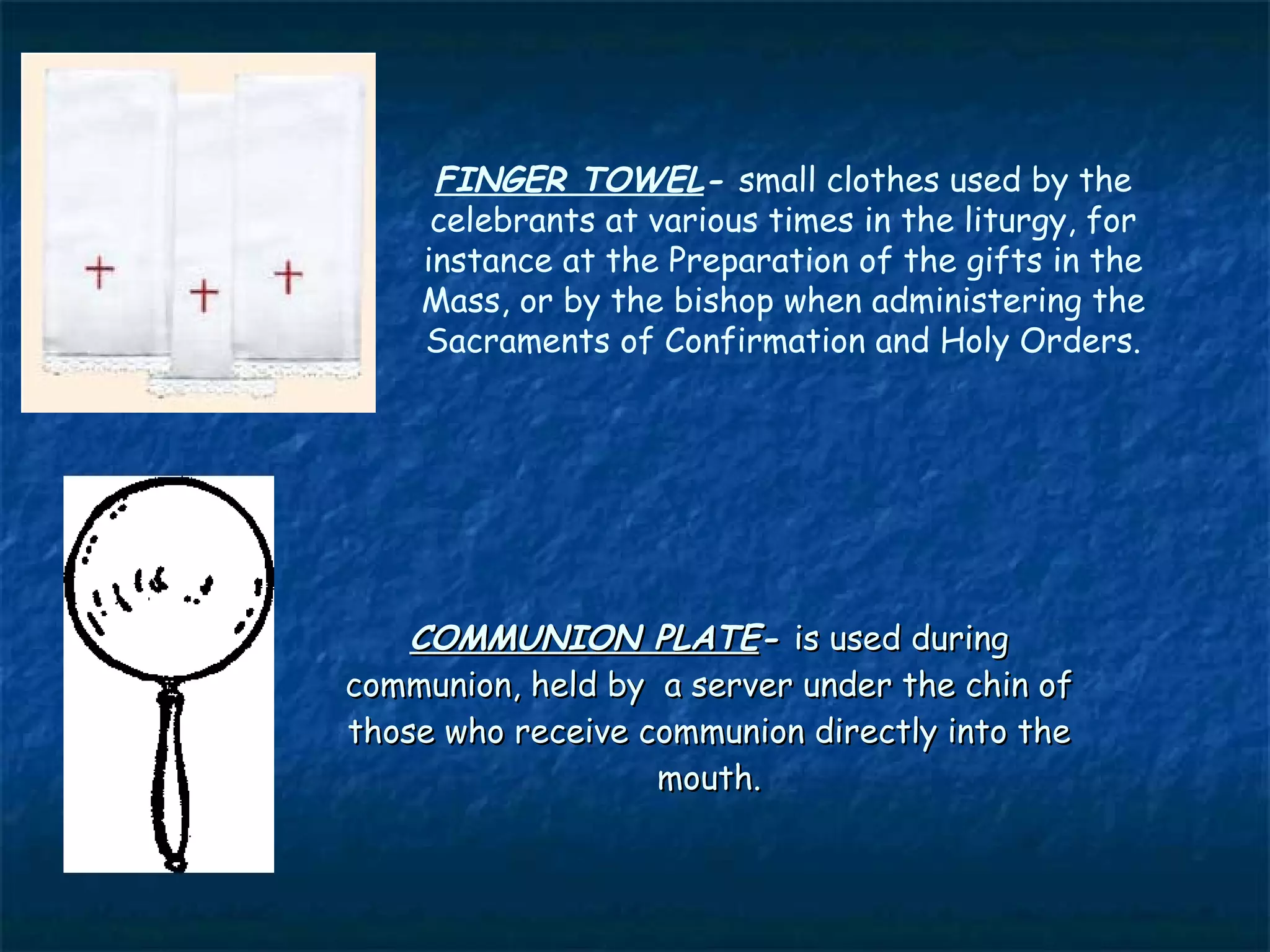 FINGER TOWEL- small clothes used by the celebrants at various times in the liturgy, for instance at the Preparation of the gifts in the Mass, or by the bishop when administering the Sacraments of Confirmation and Holy Orders.

COMMUNION PLATE- is used during communion, held by a server under the chin of those who receive communion directly into the mouth.